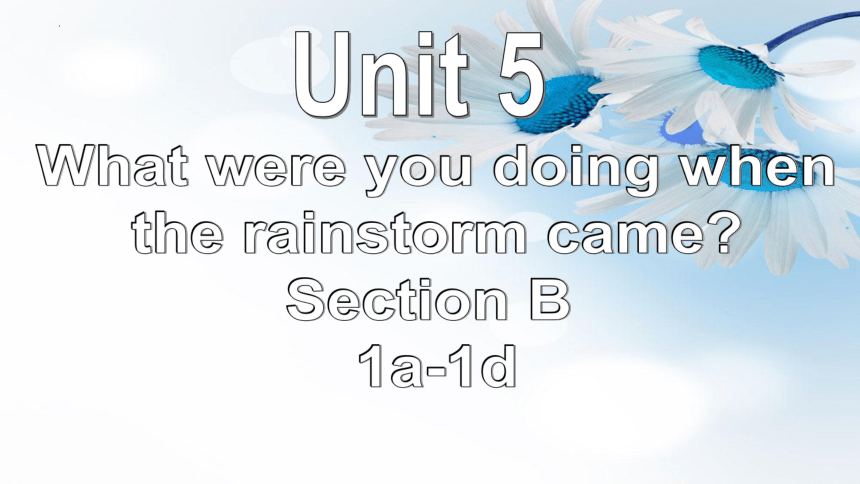 Unit 5

What were you doing when the rainstorm came?

Section B

1a-1d